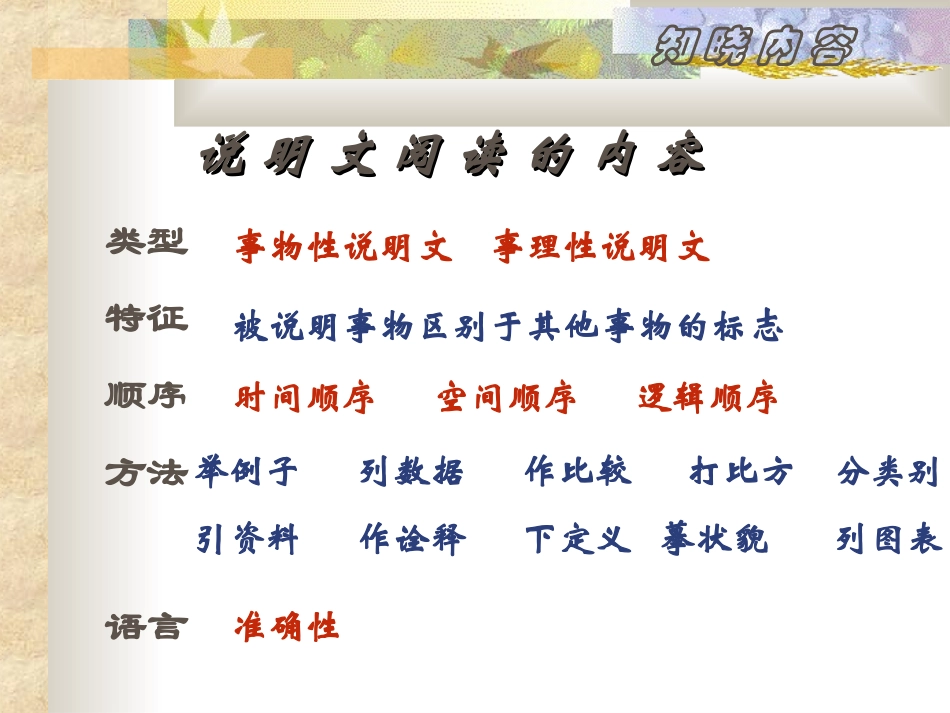 知晓内容

说明文阅读的内容

类型 事物性说明文 事理性说明文

特征 被说明事物区别于其他事物的标志

顺序 时间顺序 空间顺序 逻辑顺序

方法 举例子 列数据 作比较 打比方 分类别
引资料 作诠释 下定义 摹状貌 列图表

语言 准确性